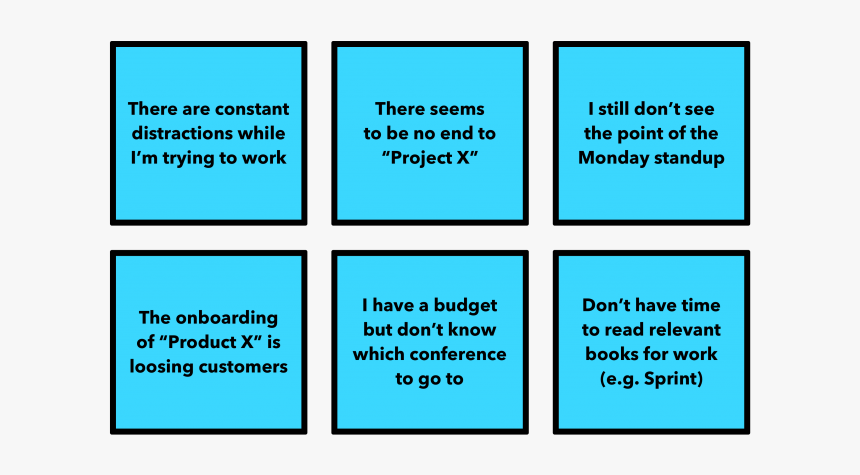 There are constant distractions while I'm trying to work

There seems to be no end to "Project X"

I still don't see the point of the Monday standup

The onboarding of "Product X" is loosing customers

I have a budget but don't know which conference to go to

Don't have time to read relevant books for work (e.g. Sprint)